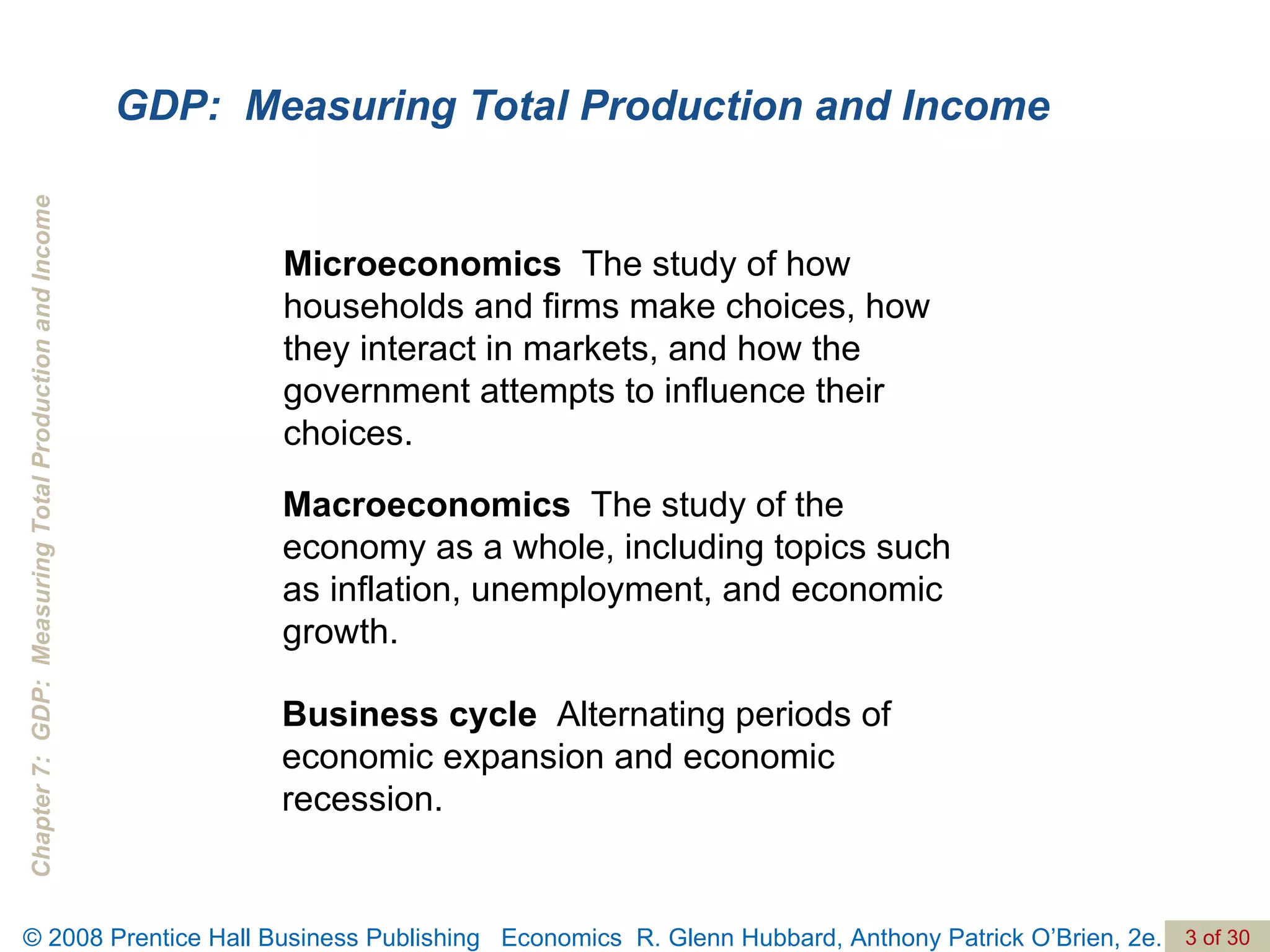 GDP: Measuring Total Production and Income

Chapter 7: GDP: Measuring Total Production and Income

Microeconomics The study of how households and firms make choices, how they interact in markets, and how the government attempts to influence their choices.

Macroeconomics The study of the economy as a whole, including topics such as inflation, unemployment, and economic growth.

Business cycle Alternating periods of economic expansion and economic recession.

© 2008 Prentice Hall Business Publishing Economics R. Glenn Hubbard, Anthony Patrick O'Brien, 2e. 3 of 30